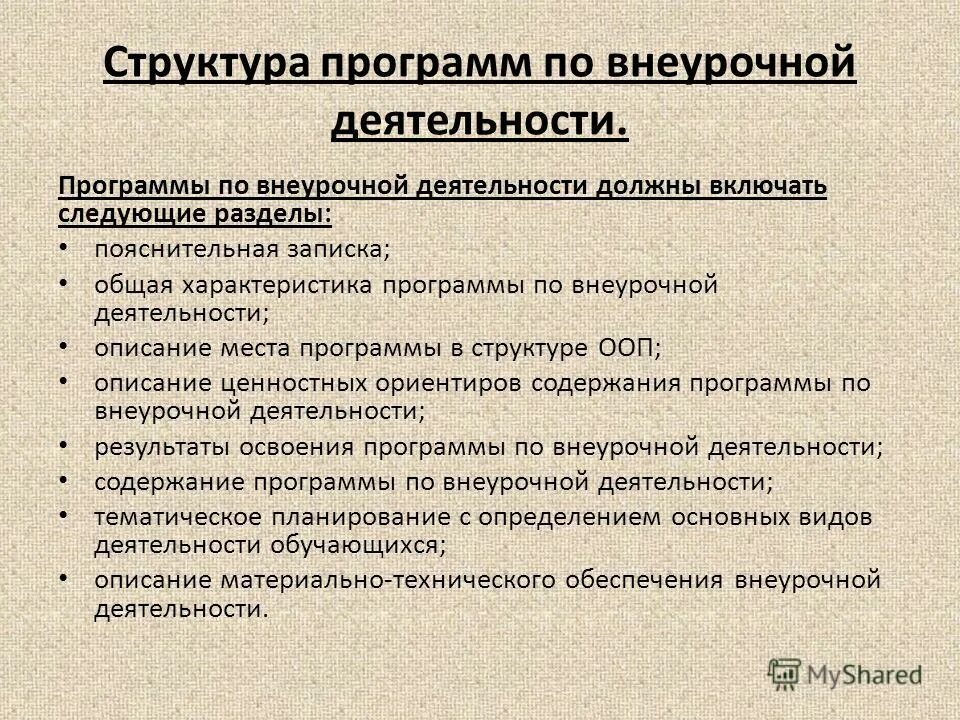 Структура программ по внеурочной деятельности.

Программы по внеурочной деятельности должны включать следующие разделы:

• пояснительная записка;
• общая характеристика программы по внеурочной деятельности;
• описание места программы в структуре ООП;
• описание ценностных ориентиров содержания программы по внеурочной деятельности;
• результаты освоения программы по внеурочной деятельности;
• содержание программы по внеурочной деятельности;
• тематическое планирование с определением основных видов деятельности обучающихся;
• описание материально-технического обеспечения внеурочной деятельности.

MyShared